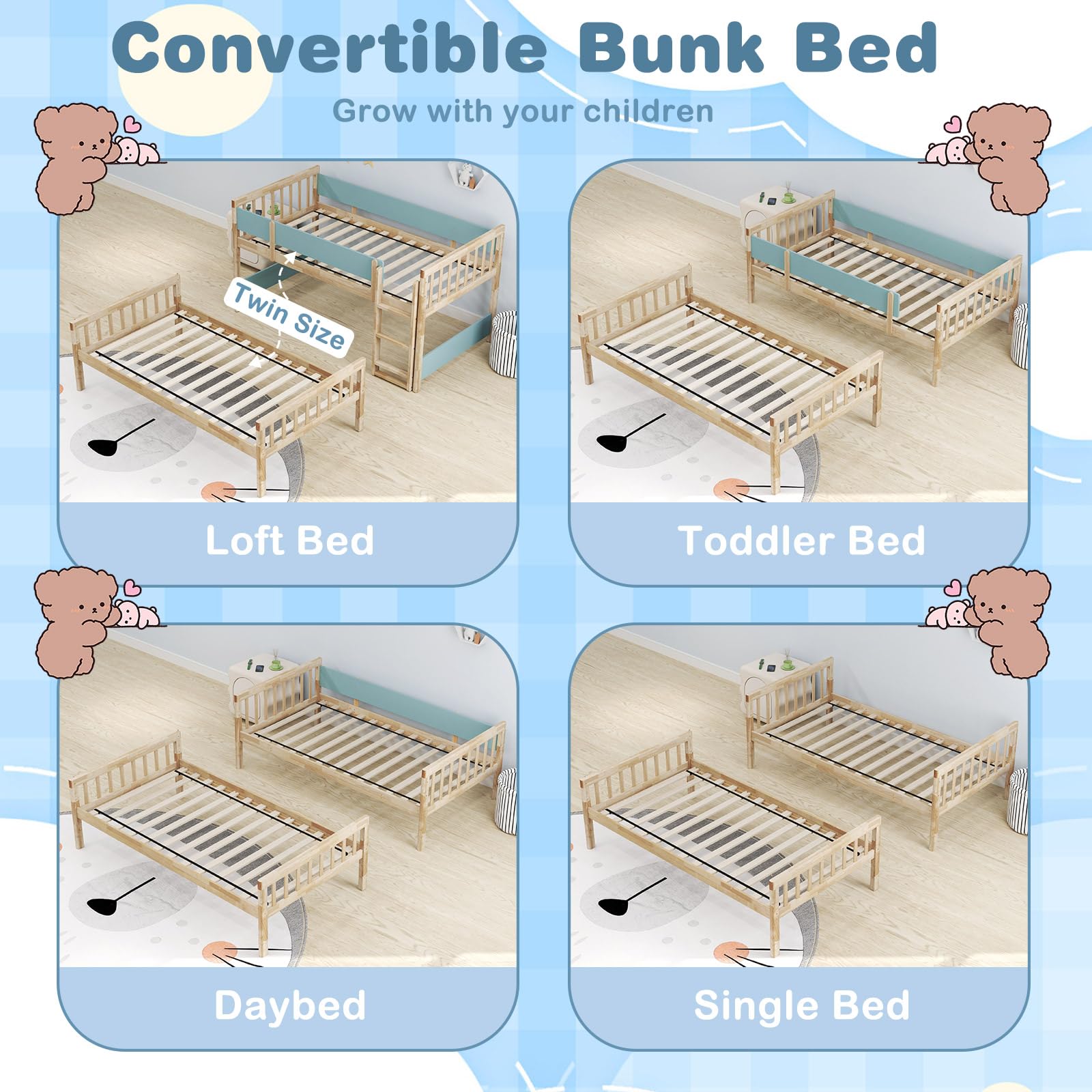 Convertible Bunk Bed

Grow with your children

Twin Size

Loft Bed

Toddler Bed

Daybed

Single Bed